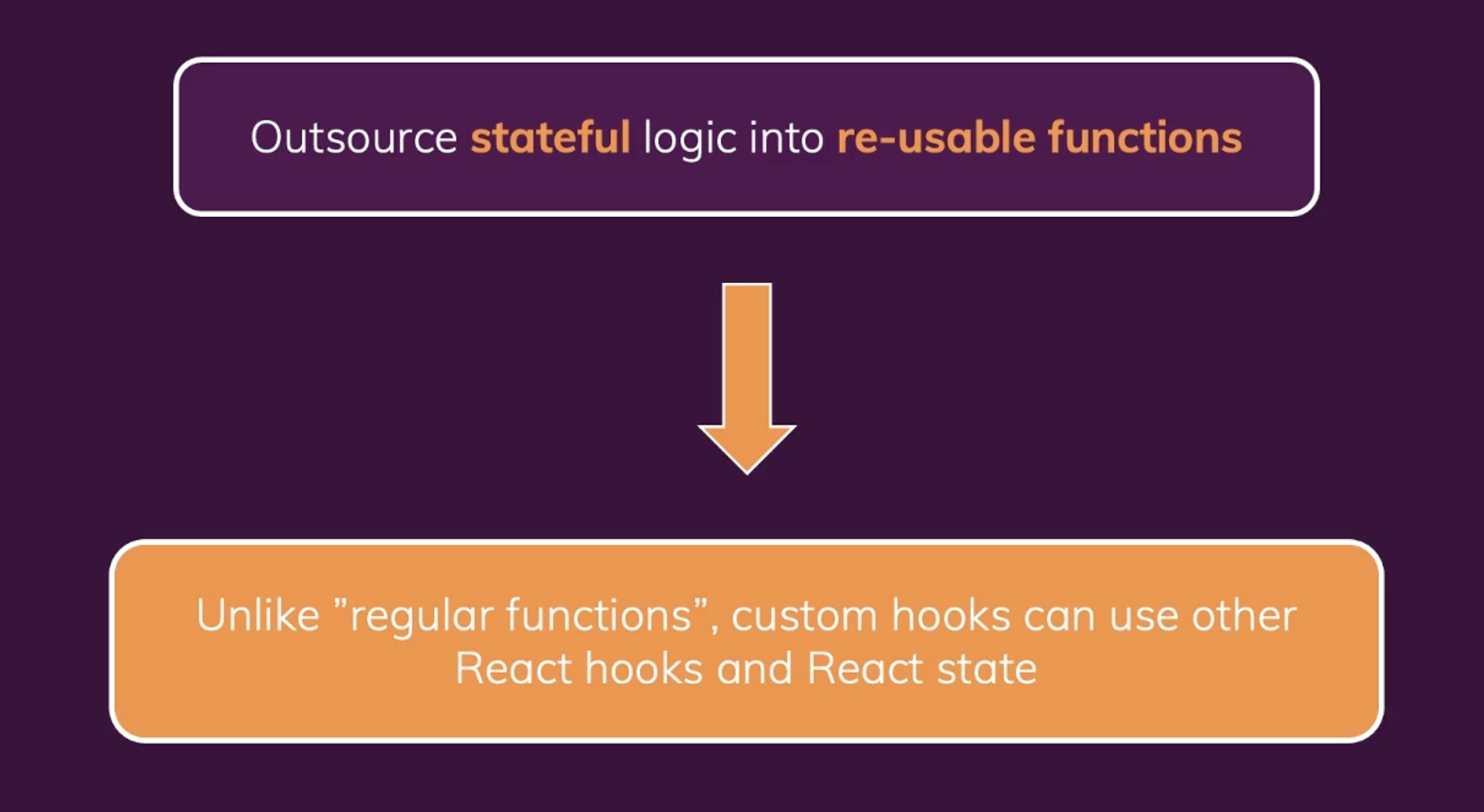 Outsource stateful logic into re-usable functions

Unlike ”regular functions”, custom hooks can use other React hooks and React state